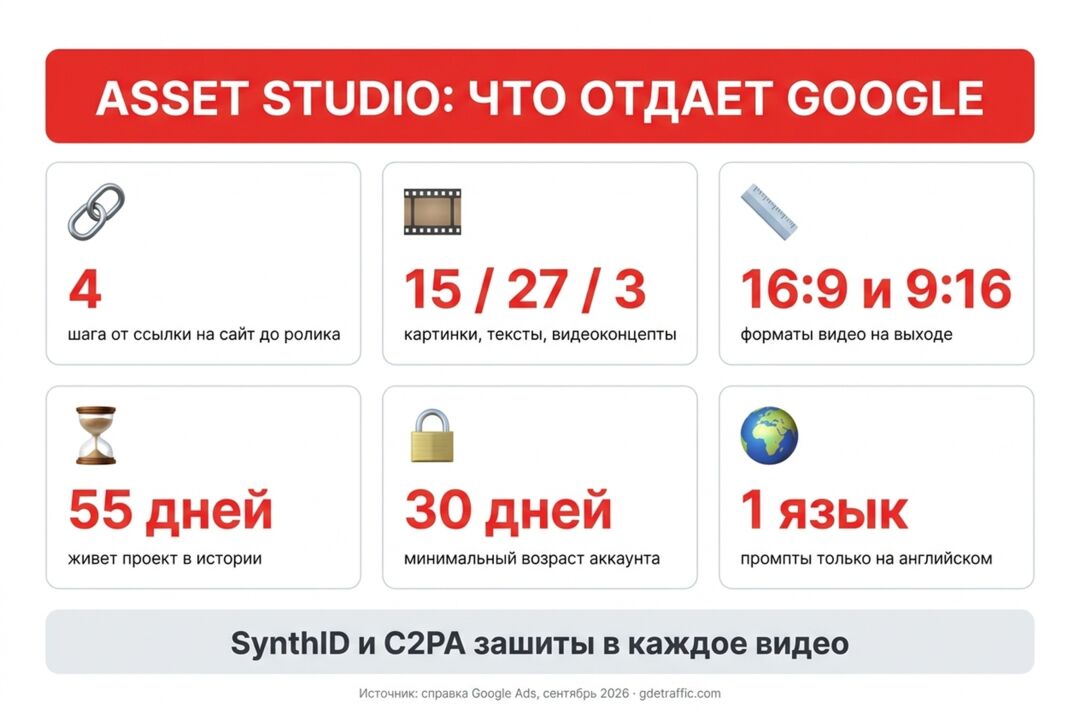 ASSET STUDIO: ЧТО ОТДАЕТ GOOGLE

4
шага от ссылки на сайт до ролика

15 / 27 / 3
картинки, тексты, видеоконцепты

16:9 и 9:16
форматы видео на выходе

55 дней
живет проект в истории

30 дней
минимальный возраст аккаунта

1 язык
промпты только на английском

SynthID и C2PA зашиты в каждое видео

Источник: справка Google Ads, сентябрь 2026 · gdetraffic.com